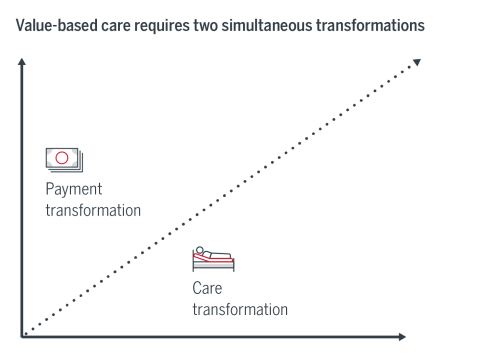 Value-based care requires two simultaneous transformations

Payment transformation

Care transformation